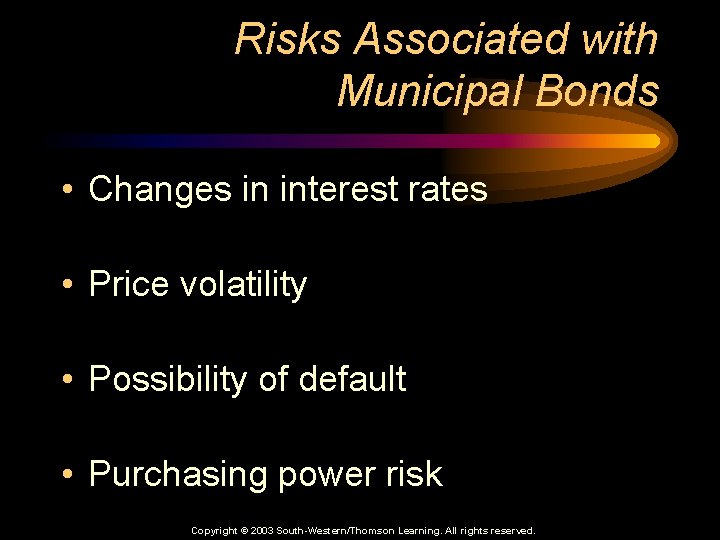 Risks Associated with Municipal Bonds

• Changes in interest rates

• Price volatility

• Possibility of default

• Purchasing power risk

Copyright © 2003 South-Western/Thomson Learning. All rights reserved.